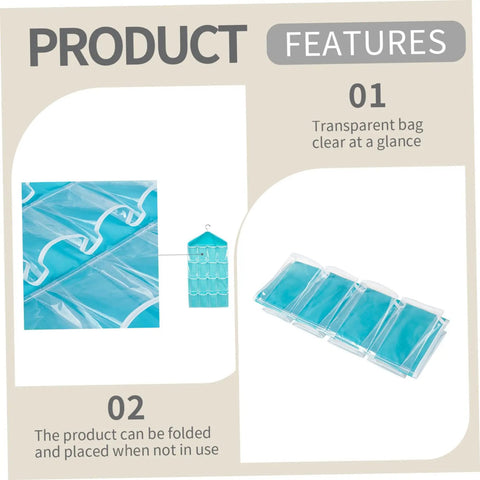 PRODUCT FEATURES

01

Transparent bag
clear at a glance

02

The product can be folded
and placed when not in use